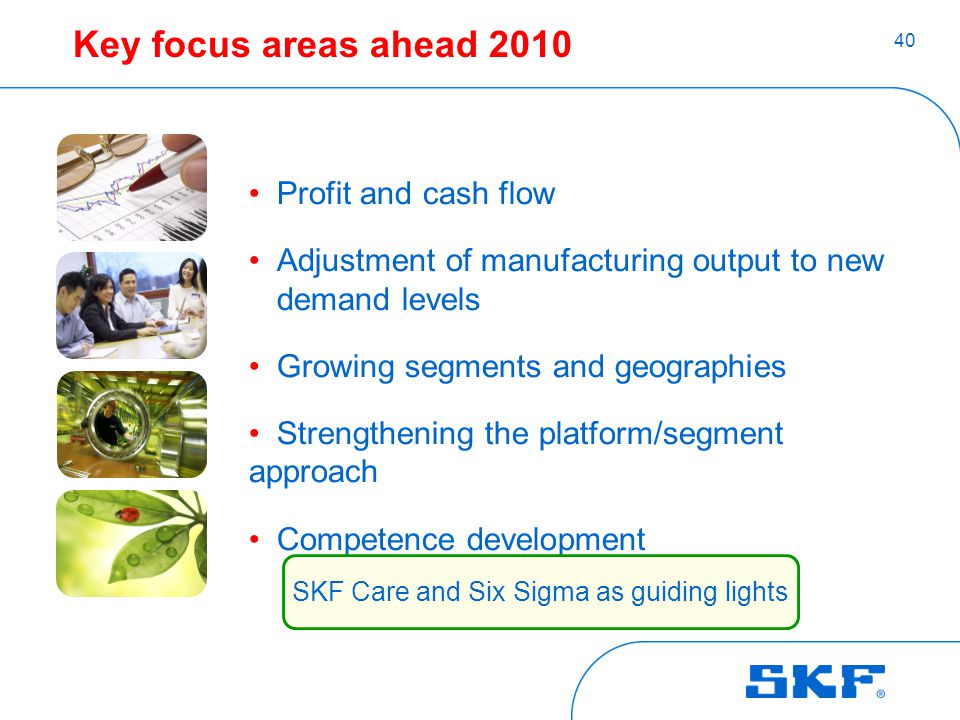 Key focus areas ahead 2010

40

• Profit and cash flow

• Adjustment of manufacturing output to new demand levels

• Growing segments and geographies

• Strengthening the platform/segment approach

• Competence development

SKF Care and Six Sigma as guiding lights

SKF®